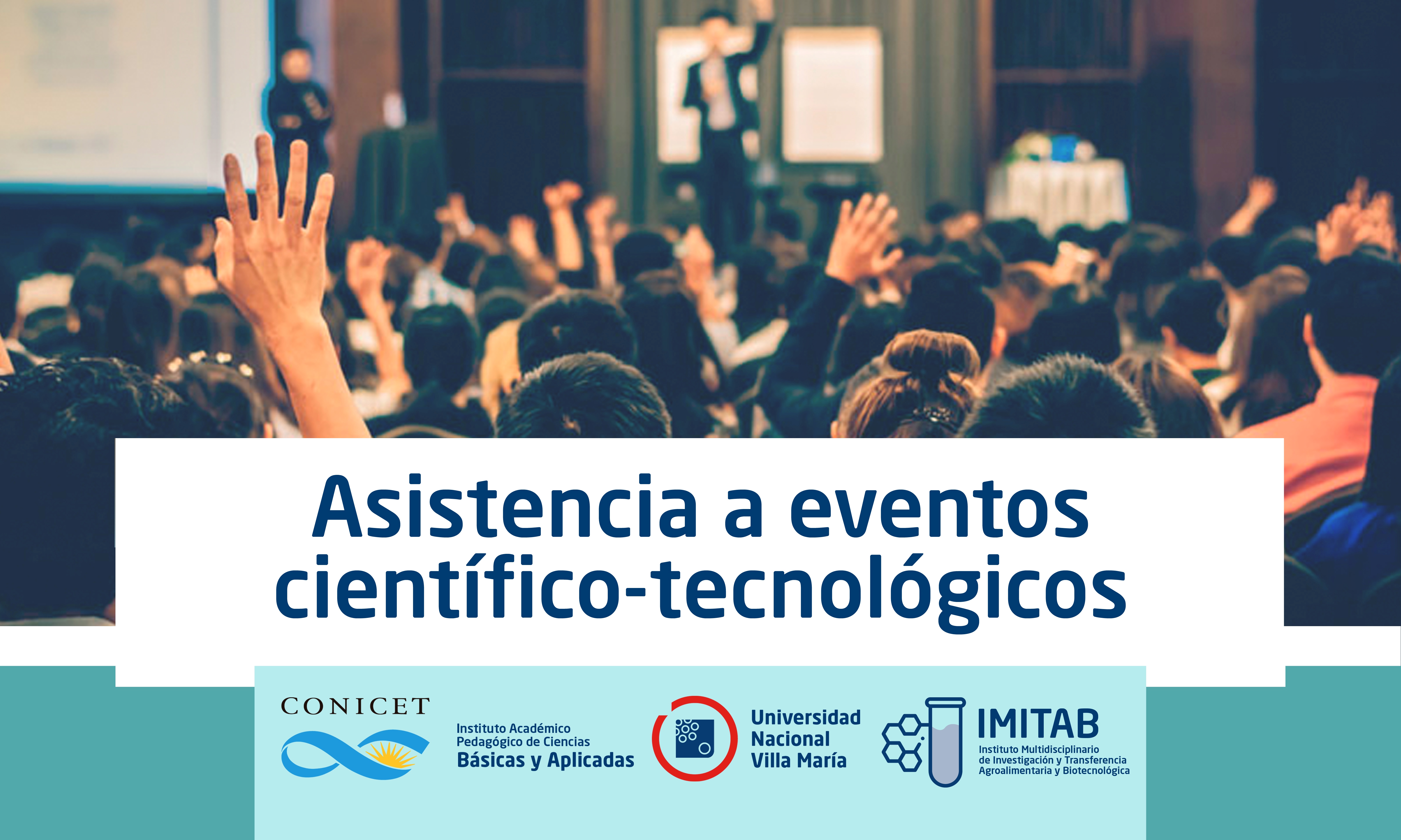 Asistencia a eventos científico-tecnológicos

CONICET

Instituto Académico Pedagógico de Ciencias Básicas y Aplicadas

Universidad Nacional Villa María

IMITAB
Instituto Multidisciplinario de Investigación y Transferencia Agroalimentaria y Biotecnológica